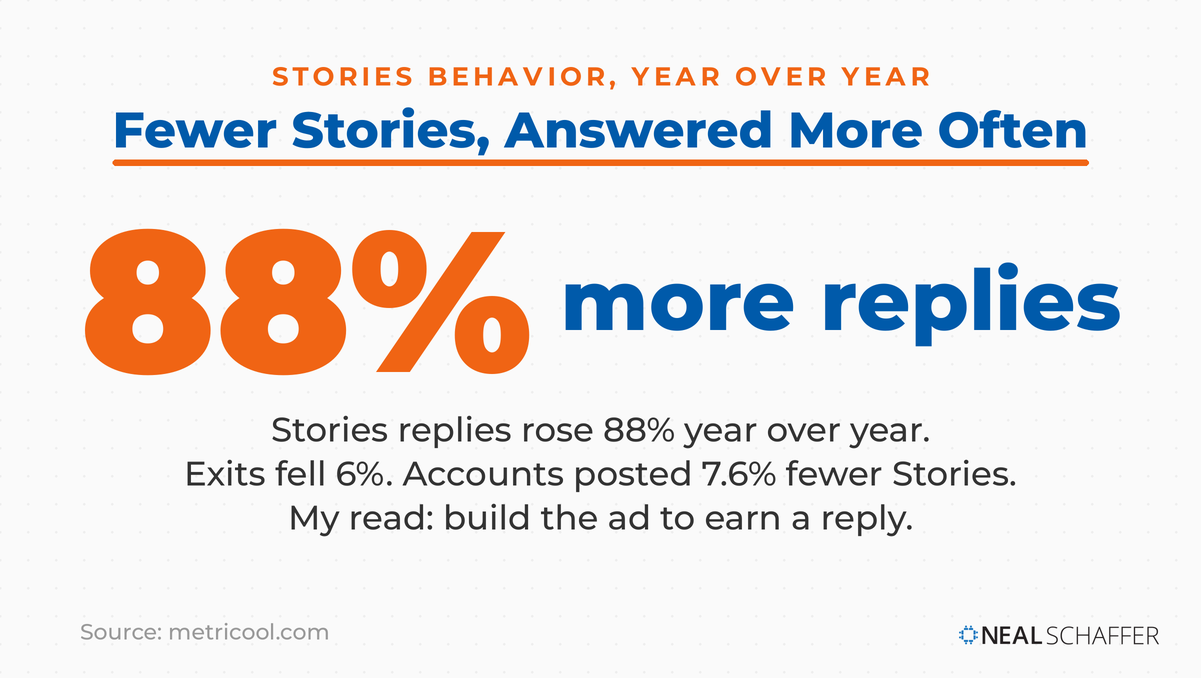 STORIES BEHAVIOR, YEAR OVER YEAR

Fewer Stories, Answered More Often

88% more replies

Stories replies rose 88% year over year. Exits fell 6%. Accounts posted 7.6% fewer Stories. My read: build the ad to earn a reply.

Source: metricool.com

NEAL SCHAFFER